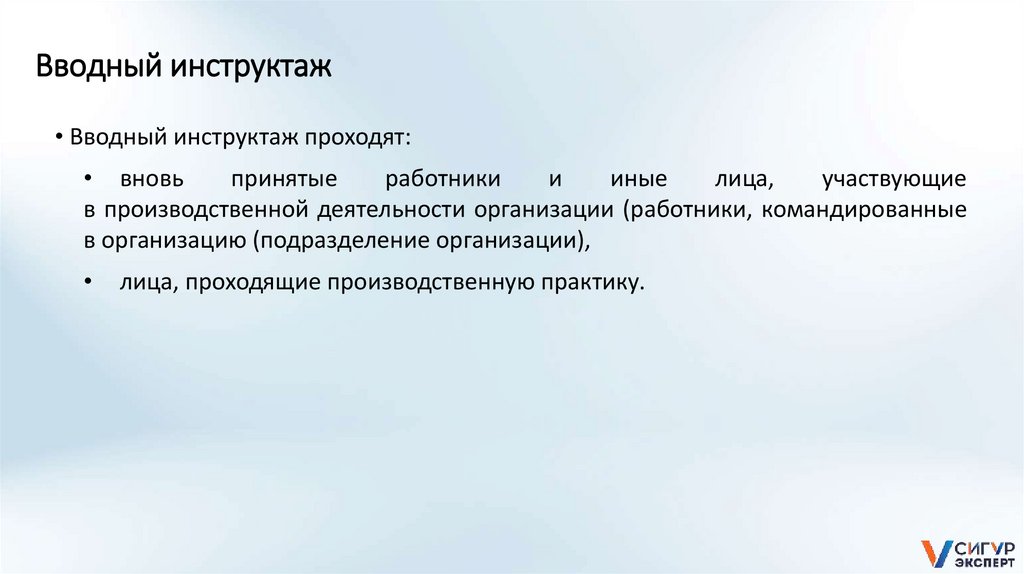 Вводный инструктаж

• Вводный инструктаж проходят:

• вновь принятые работники и иные лица, участвующие в производственной деятельности организации (работники, командированные в организацию (подразделение организации),

• лица, проходящие производственную практику.

СИГУР ЭКСПЕРТ